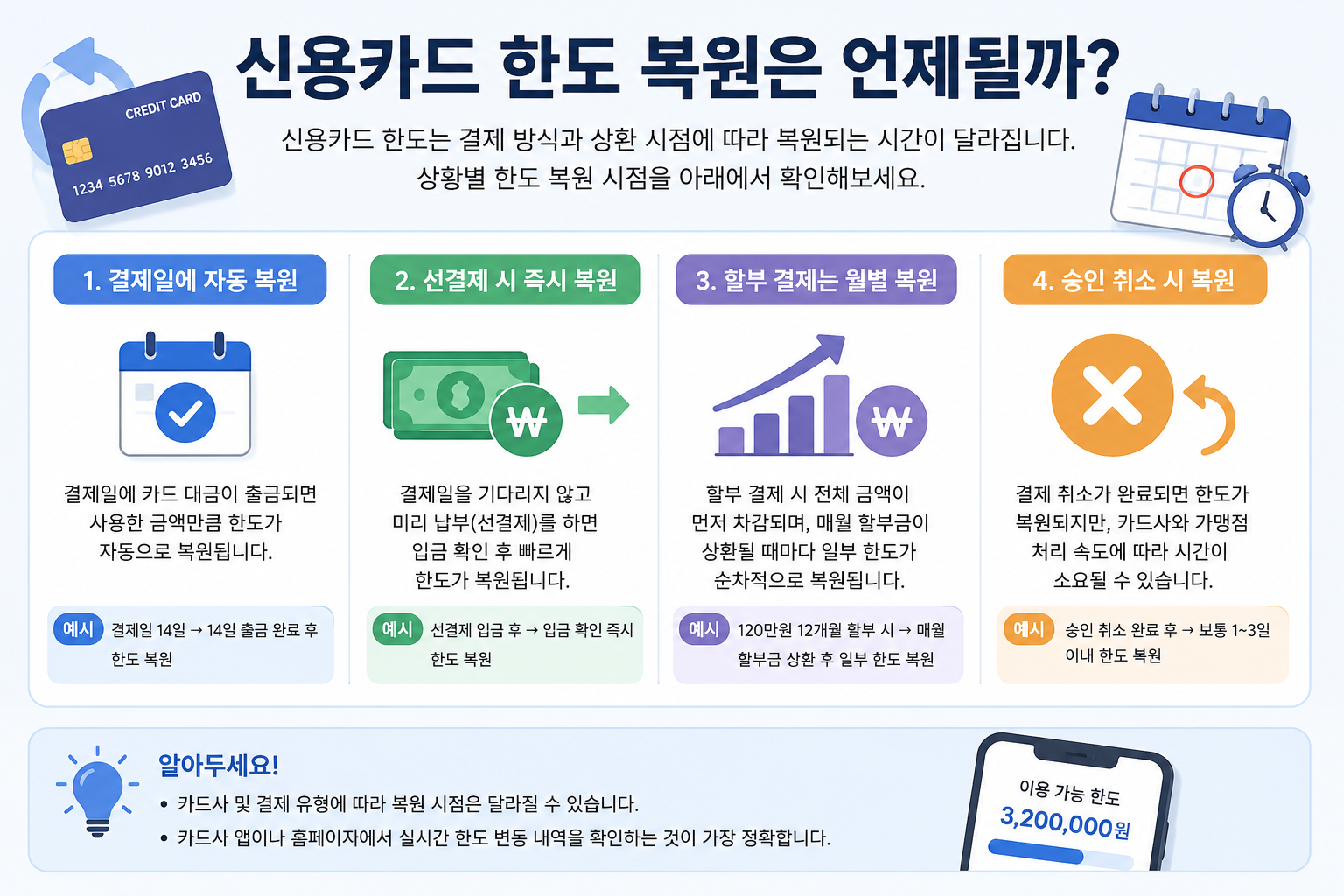 CREDIT CARD
1234 5678 9012 3456

신용카드 한도 복원은 언제될까?

신용카드 한도는 결제 방식과 상환 시점에 따라 복원되는 시간이 달라집니다. 상황별 한도 복원 시점을 아래에서 확인해보세요.

1. 결제일에 자동 복원

결제일에 카드 대금이 출금되면 사용한 금액만큼 한도가 자동으로 복원됩니다.

예시 결제일 14일 → 14일 출금 완료 후 한도 복원

2. 선결제 시 즉시 복원

결제일을 기다리지 않고 미리 납부(선결제)를 하면 입금 확인 후 빠르게 한도가 복원됩니다.

예시 선결제 입금 후 → 입금 확인 즉시 한도 복원

3. 할부 결제는 월별 복원

할부 결제 시 전체 금액이 먼저 차감되며, 매월 할부금이 상환될 때마다 일부 한도가 순차적으로 복원됩니다.

예시 120만원 12개월 할부 시 → 매월 할부금 상환 후 일부 한도 복원

4. 승인 취소 시 복원

결제 취소가 완료되면 한도가 복원되지만, 카드사와 가맹점 처리 속도에 따라 시간이 소요될 수 있습니다.

예시 승인 취소 완료 후 → 보통 1~3일 이내 한도 복원

알아두세요!
• 카드사 및 결제 유형에 따라 복원 시점은 달라질 수 있습니다.
• 카드사 앱이나 홈페이지에서 실시간 한도 변동 내역을 확인하는 것이 가장 정확합니다.

이용 가능 한도
3,200,000원